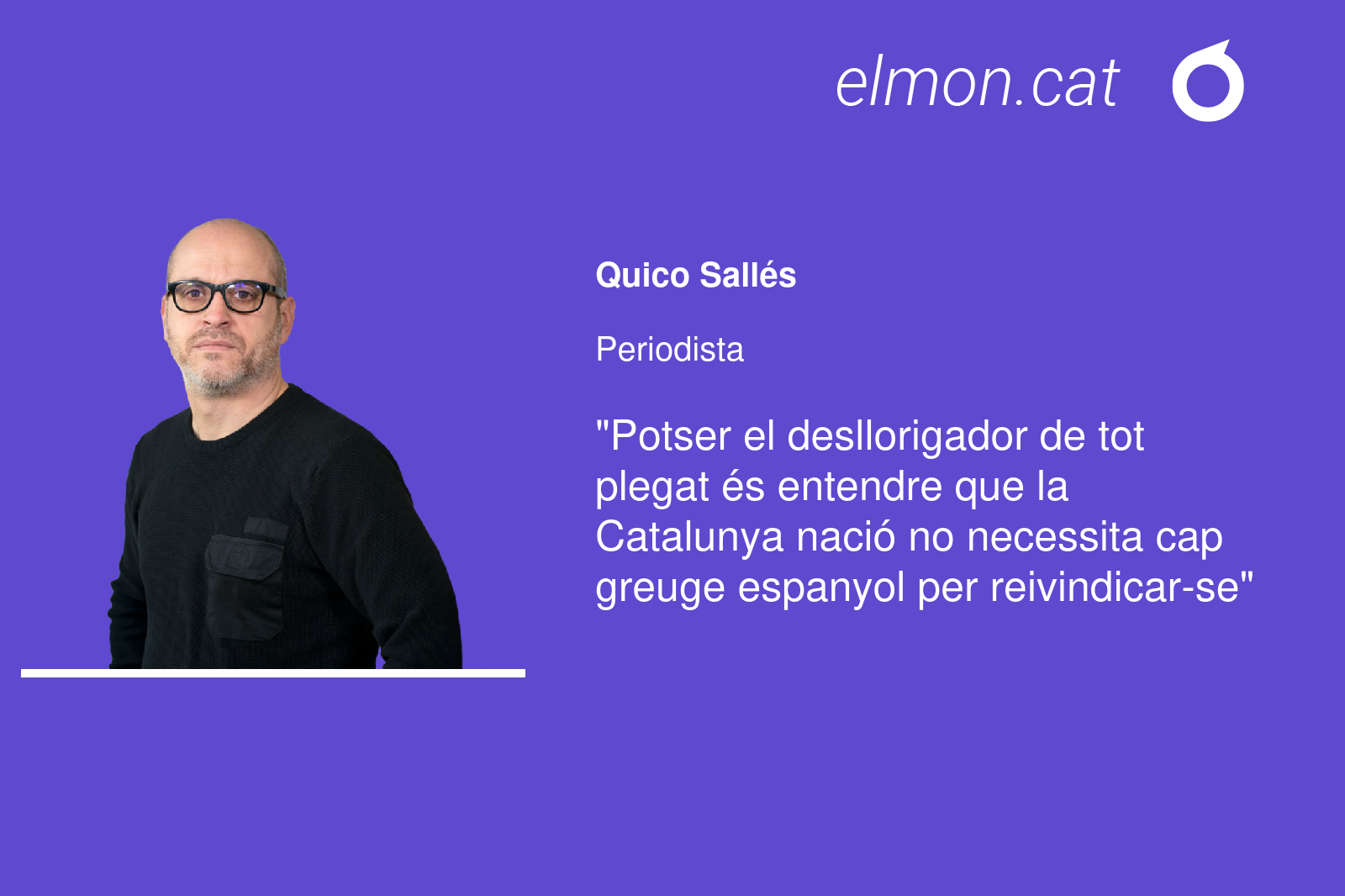 elmon.cat

Quico Sallés

Periodista

"Potser el desllorigador de tot plegat és entendre que la Catalunya nació no necessita cap greuge espanyol per reivindicar-se"